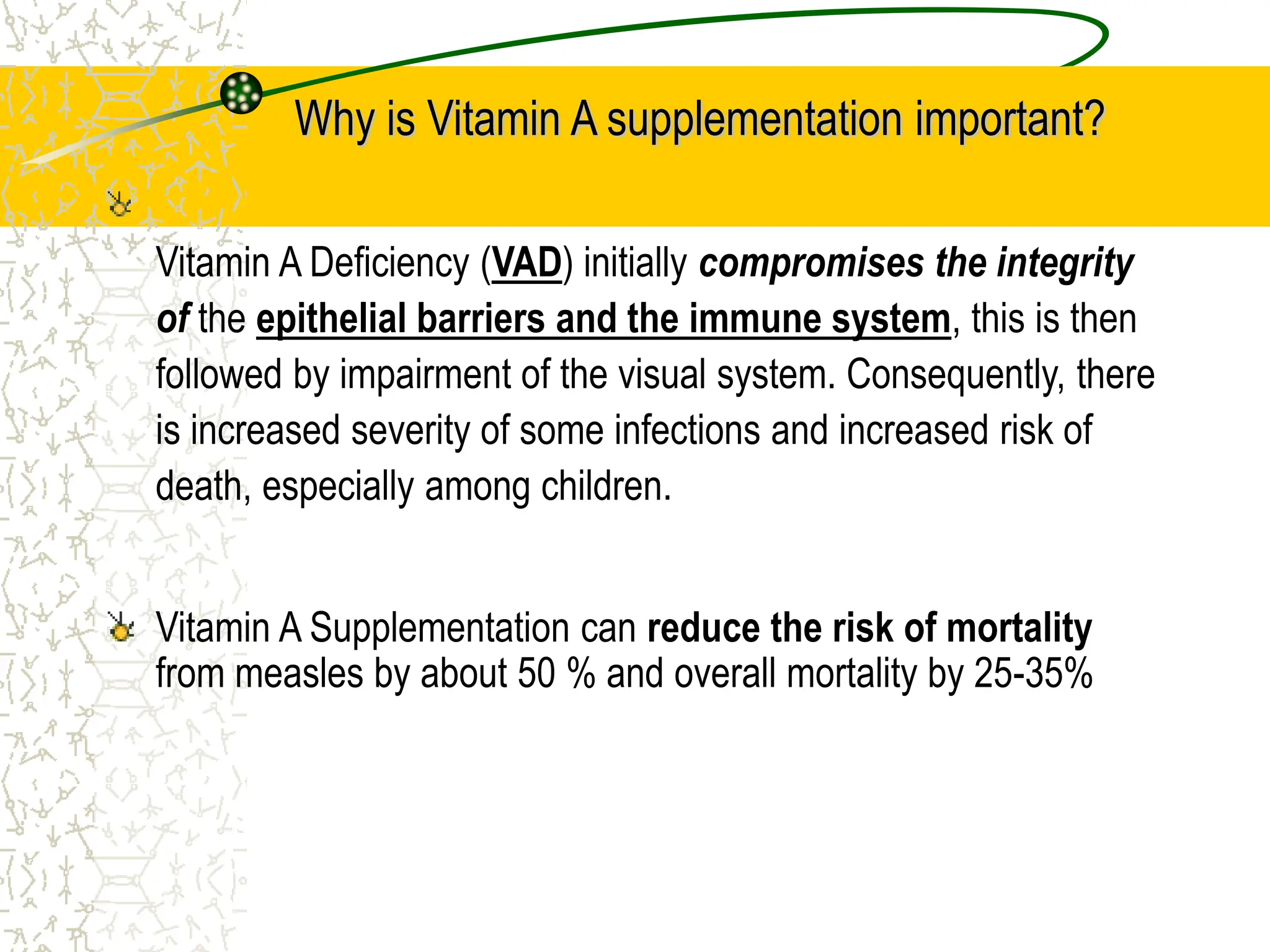 Why is Vitamin A supplementation important?

Vitamin A Deficiency (VAD) initially compromises the integrity of the epithelial barriers and the immune system, this is then followed by impairment of the visual system. Consequently, there is increased severity of some infections and increased risk of death, especially among children.

Vitamin A Supplementation can reduce the risk of mortality from measles by about 50 % and overall mortality by 25-35%